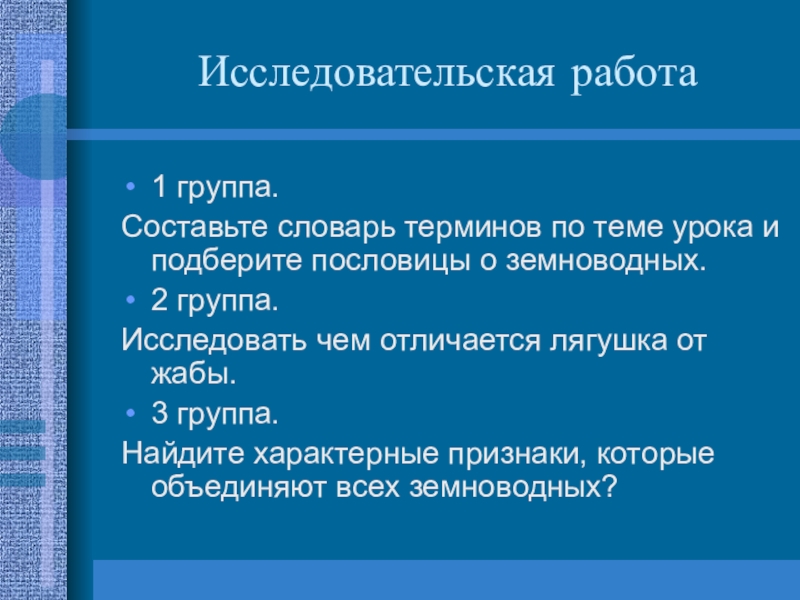 Исследовательская работа

• 1 группа.

Составьте словарь терминов по теме урока и подберите пословицы о земноводных.

• 2 группа.

Исследовать чем отличается лягушка от жабы.

• 3 группа.

Найдите характерные признаки, которые объединяют всех земноводных?